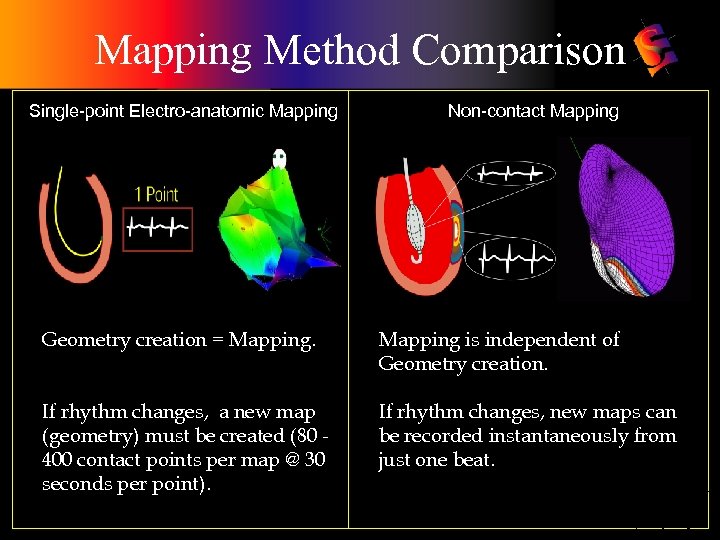 Mapping Method Comparison

Single-point Electro-anatomic Mapping

1 Point

Geometry creation = Mapping.

If rhythm changes, a new map (geometry) must be created (80 - 400 contact points per map @ 30 seconds per point).

Non-contact Mapping

Mapping is independent of Geometry creation.

If rhythm changes, new maps can be recorded instantaneously from just one beat.